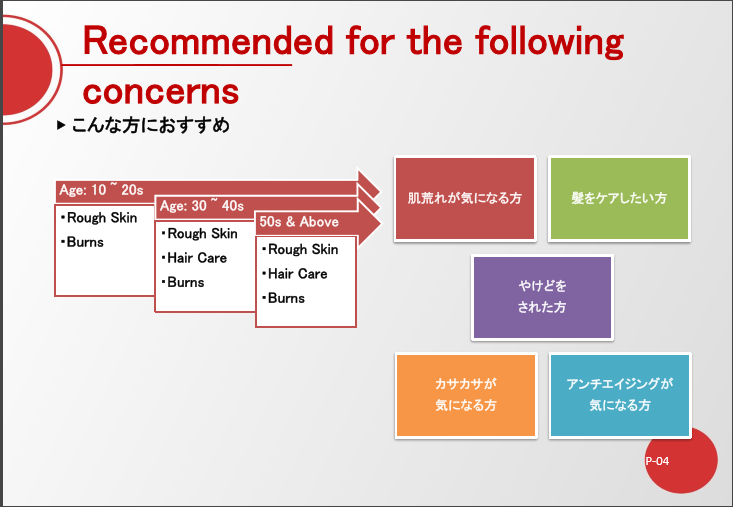 Recommended for the following concerns

▶ こんな方におすすめ

Age: 10 ~ 20s
・Rough Skin
・Burns

Age: 30 ~ 40s
・Rough Skin
・Hair Care
・Burns

50s & Above
・Rough Skin
・Hair Care
・Burns

肌荒れが気になる方

髪をケアしたい方

やけどを
された方

カサカサが
気になる方

アンチエイジングが
気になる方

P-04